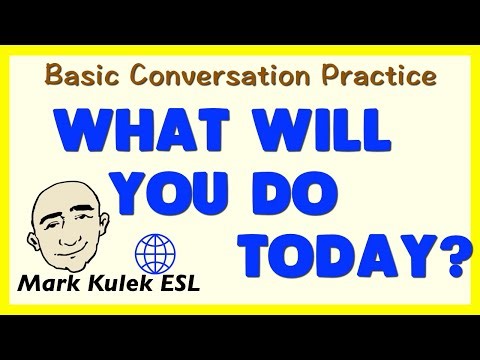 Basic Conversation Practice

WHAT WILL YOU DO TODAY?

Mark Kulek ESL